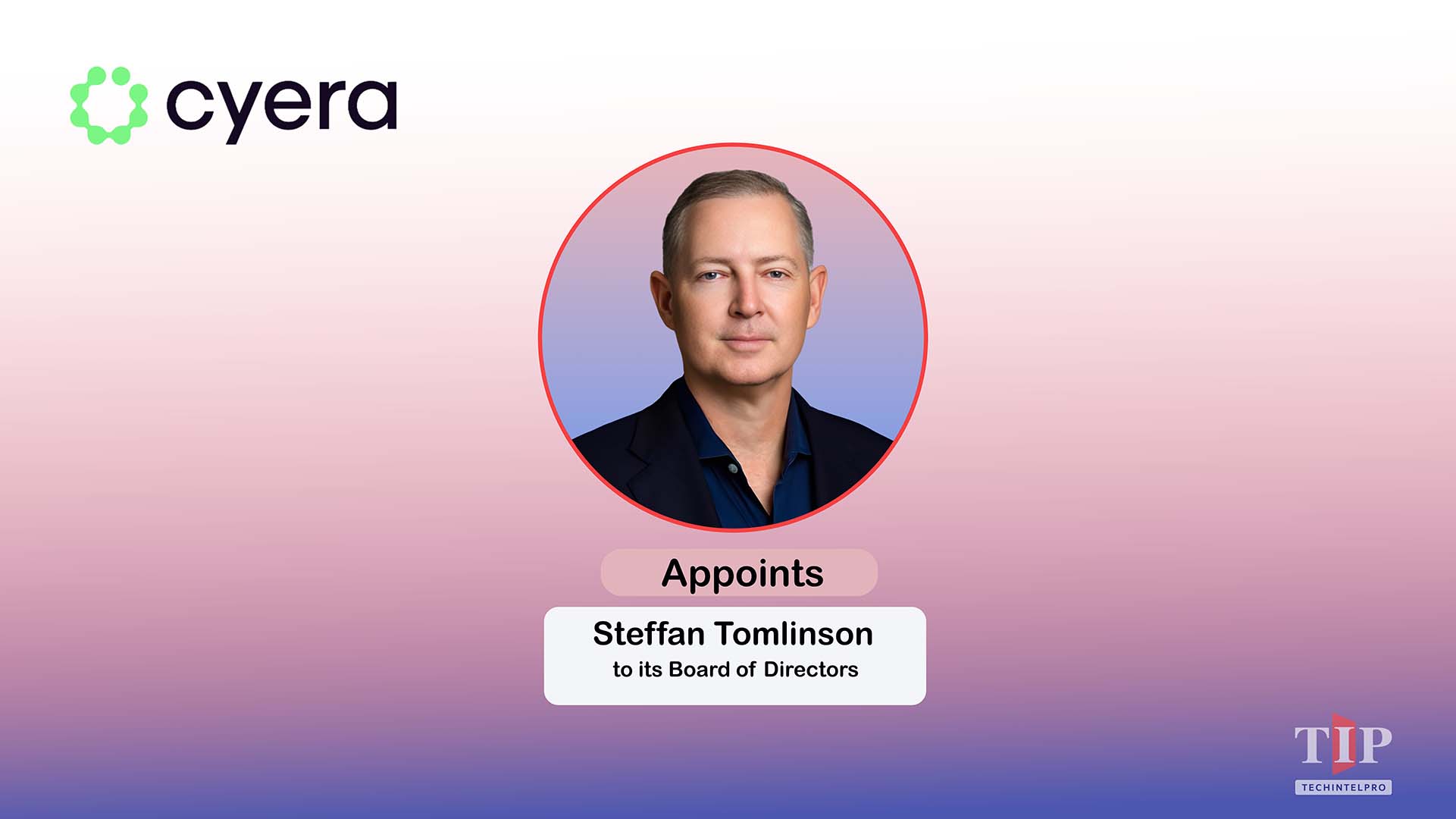 cyera

Appoints

Steffan Tomlinson
to its Board of Directors

TIP
TECHINTELPRO